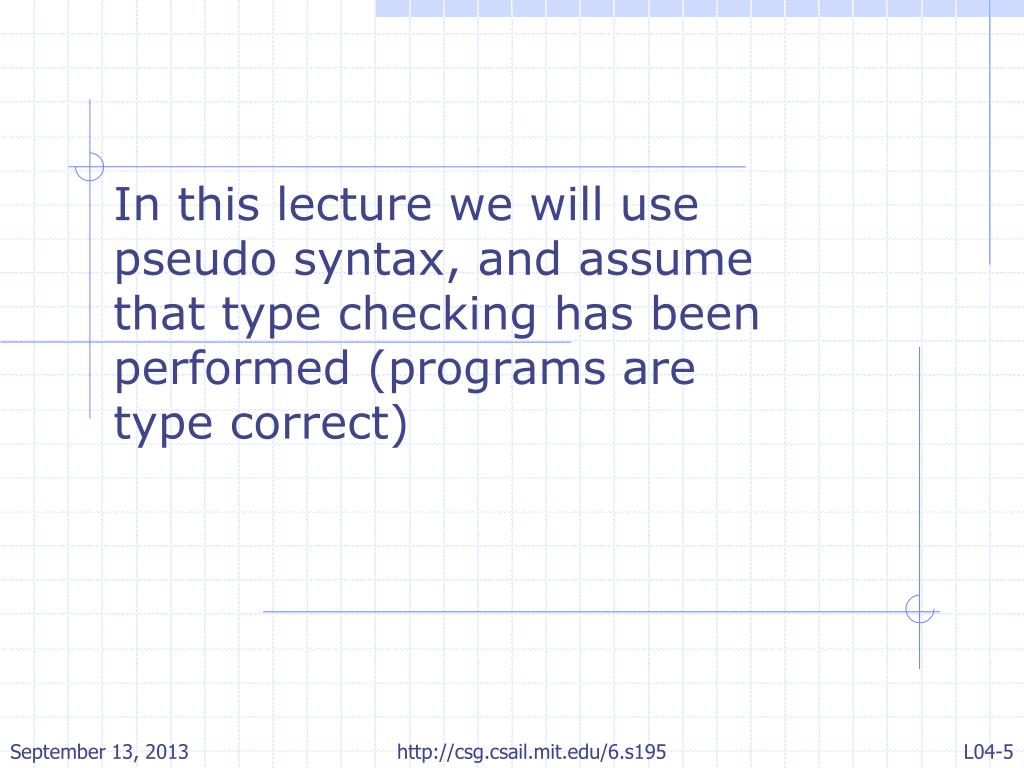 In this lecture we will use pseudo syntax, and assume that type checking has been performed (programs are type correct)

September 13, 2013

http://csg.csail.mit.edu/6.s195

L04-5